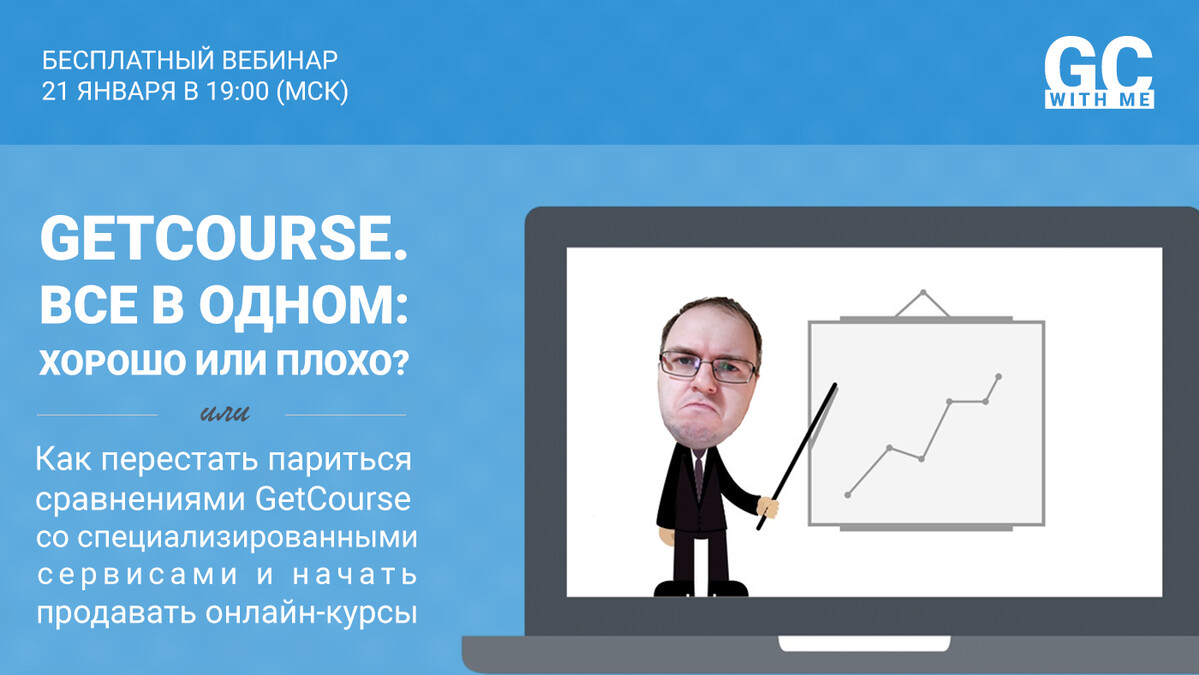 БЕСПЛАТНЫЙ ВЕБИНАР
21 ЯНВАРЯ В 19:00 (МСК)

GC
WITH ME

GETCOURSE.
ВСЕ В ОДНОМ:
ХОРОШО ИЛИ ПЛОХО?

или

Как перестать париться сравнениями GetCourse со специализированными сервисами и начать продавать онлайн-курсы